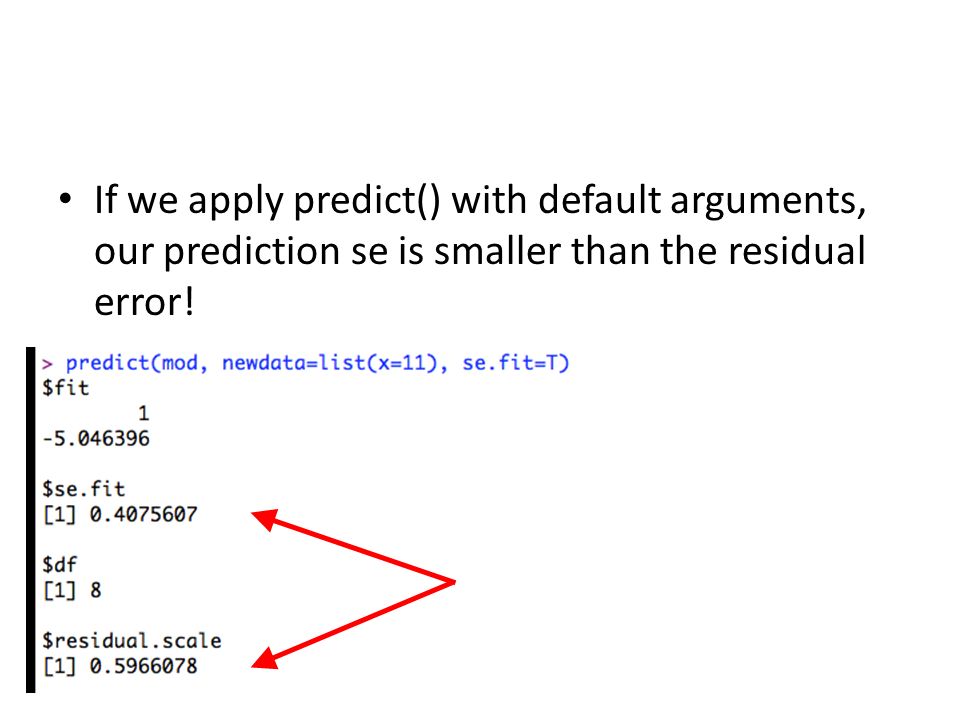 • If we apply predict() with default arguments, our prediction se is smaller than the residual error!

> predict(mod, newdata=list(x=11), se.fit=T)
$fit
        1
-5.046396

$se.fit
[1] 0.4075607

$df
[1] 8

$residual.scale
[1] 0.5966078